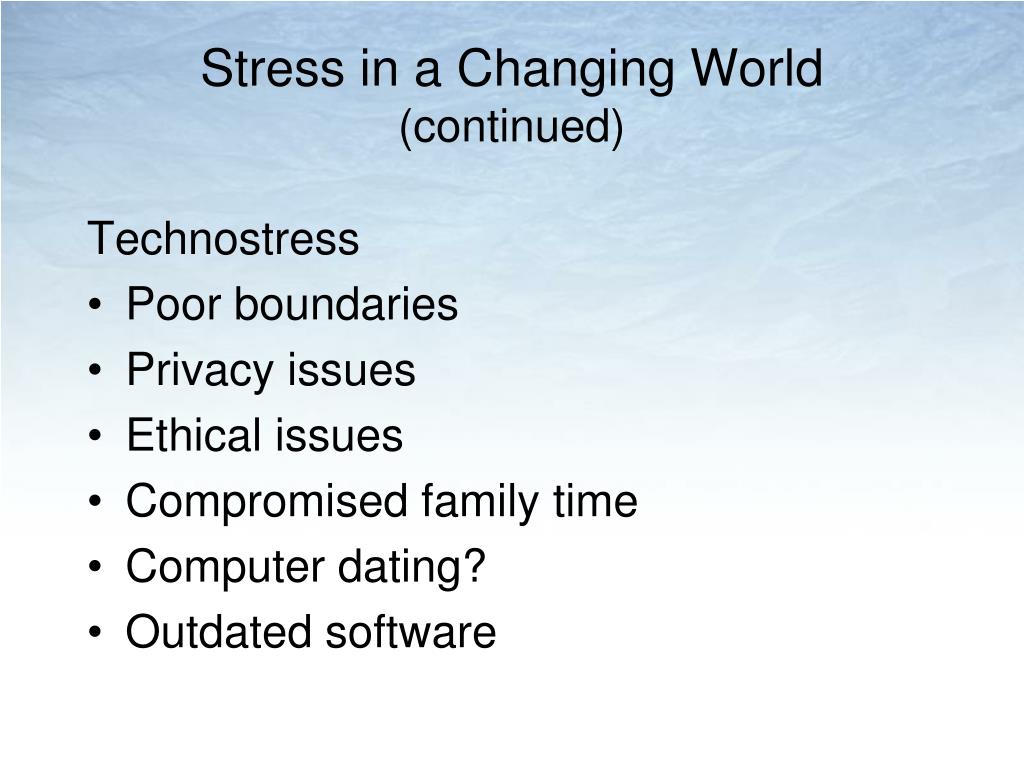 Stress in a Changing World
(continued)

Technostress
• Poor boundaries
• Privacy issues
• Ethical issues
• Compromised family time
• Computer dating?
• Outdated software